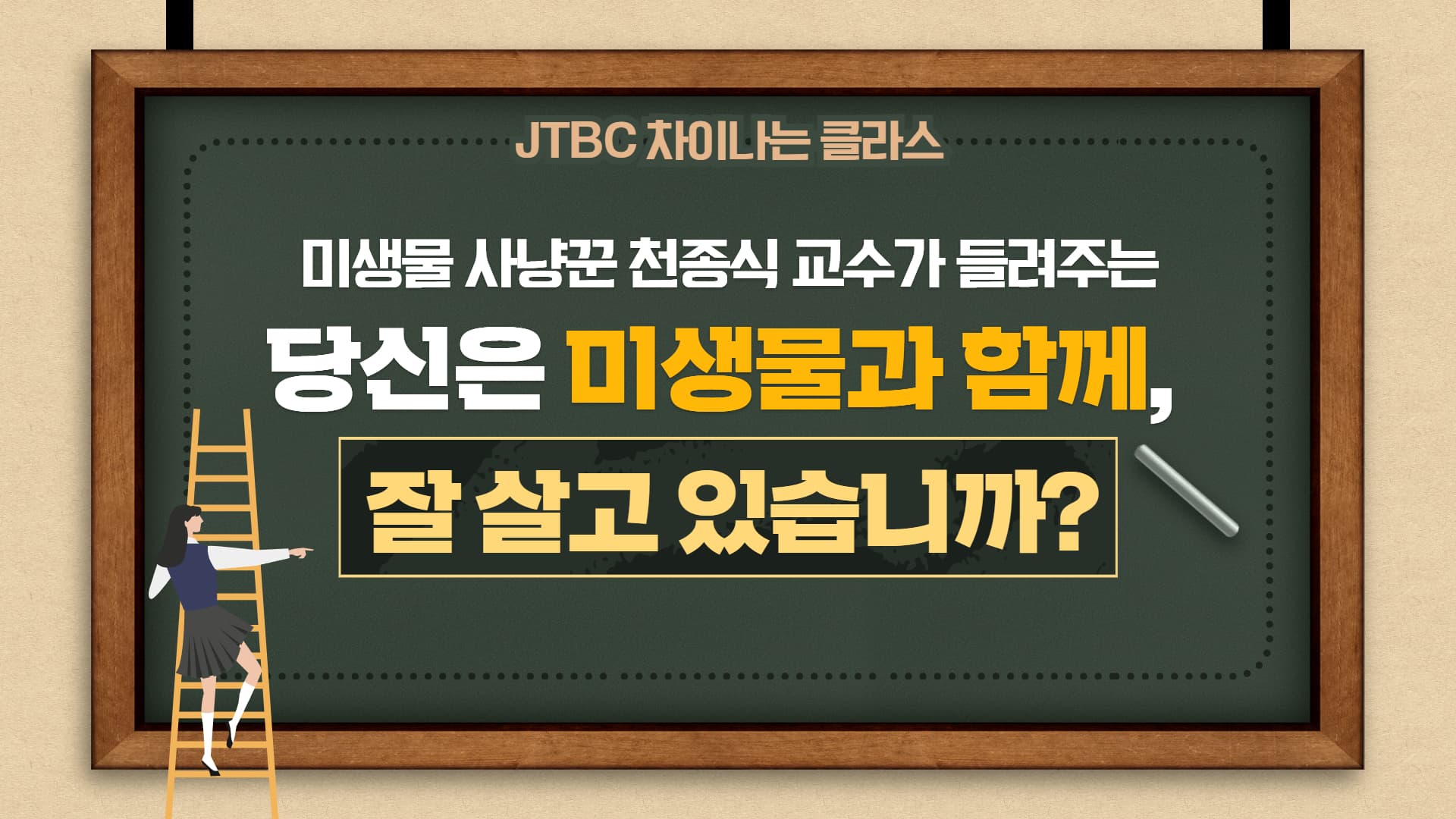 JTBC 차이나는 클라스

미생물 사냥꾼 천종식 교수가 들려주는

당신은 미생물과 함께,

잘 살고 있습니까?